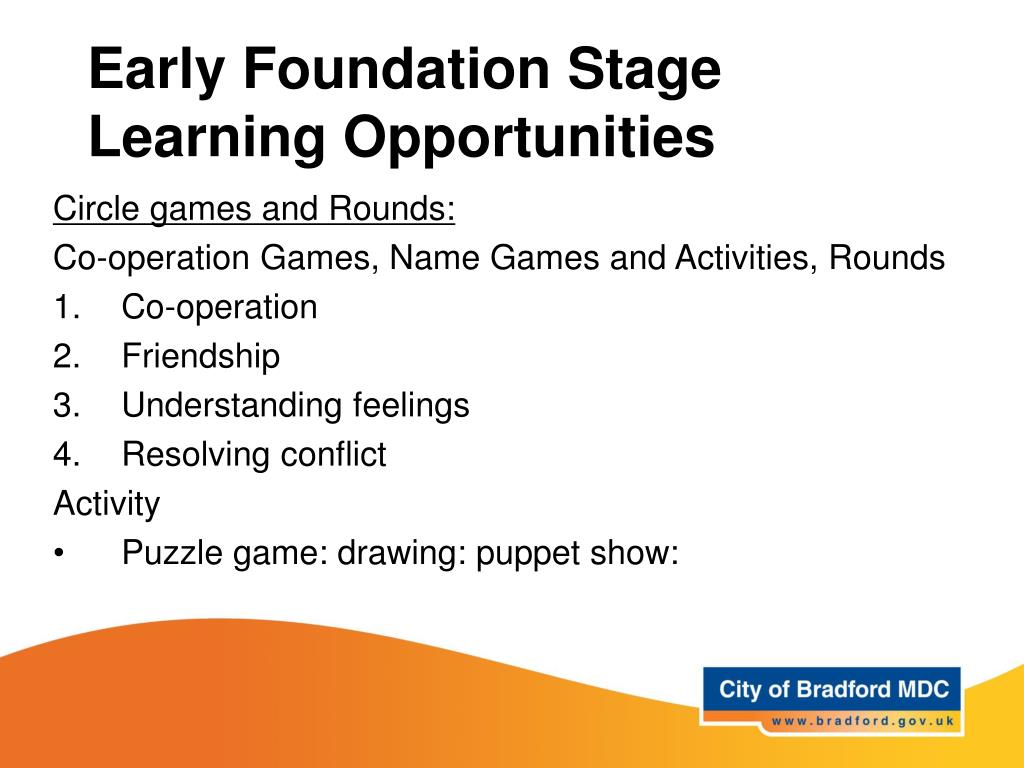 Early Foundation Stage Learning Opportunities

Circle games and Rounds:

Co-operation Games, Name Games and Activities, Rounds

1. Co-operation
2. Friendship
3. Understanding feelings
4. Resolving conflict

Activity

• Puzzle game: drawing: puppet show:

City of Bradford MDC
www.bradford.gov.uk